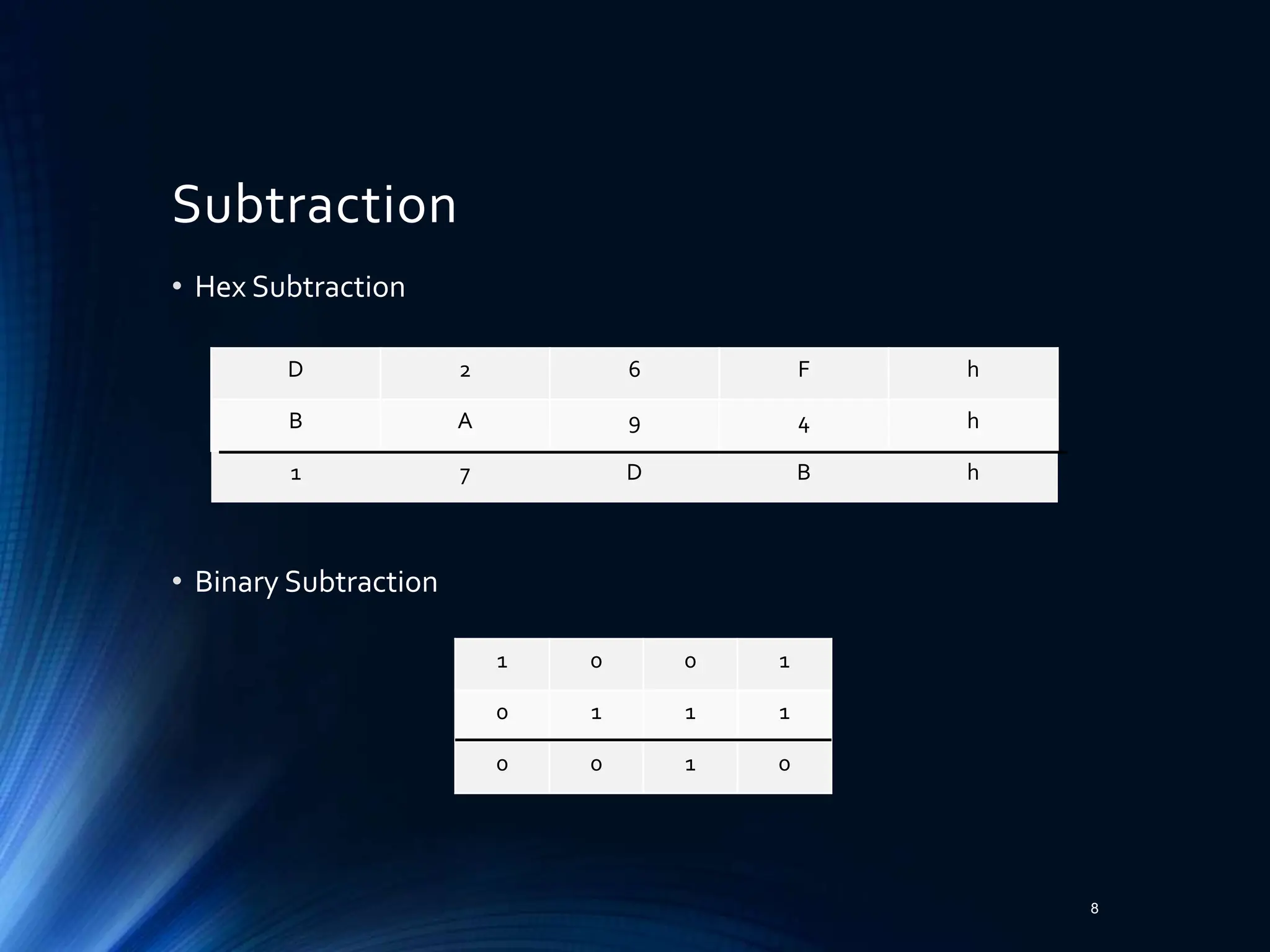 Subtraction

• Hex Subtraction

| D | 2 | 6 | F | h |
|---|---|---|---|---|
| B | A | 9 | 4 | h |
| 1 | 7 | D | B | h |

• Binary Subtraction

| 1 | 0 | 0 | 1 |
|---|---|---|---|
| 0 | 1 | 1 | 1 |
| 0 | 0 | 1 | 0 |

8